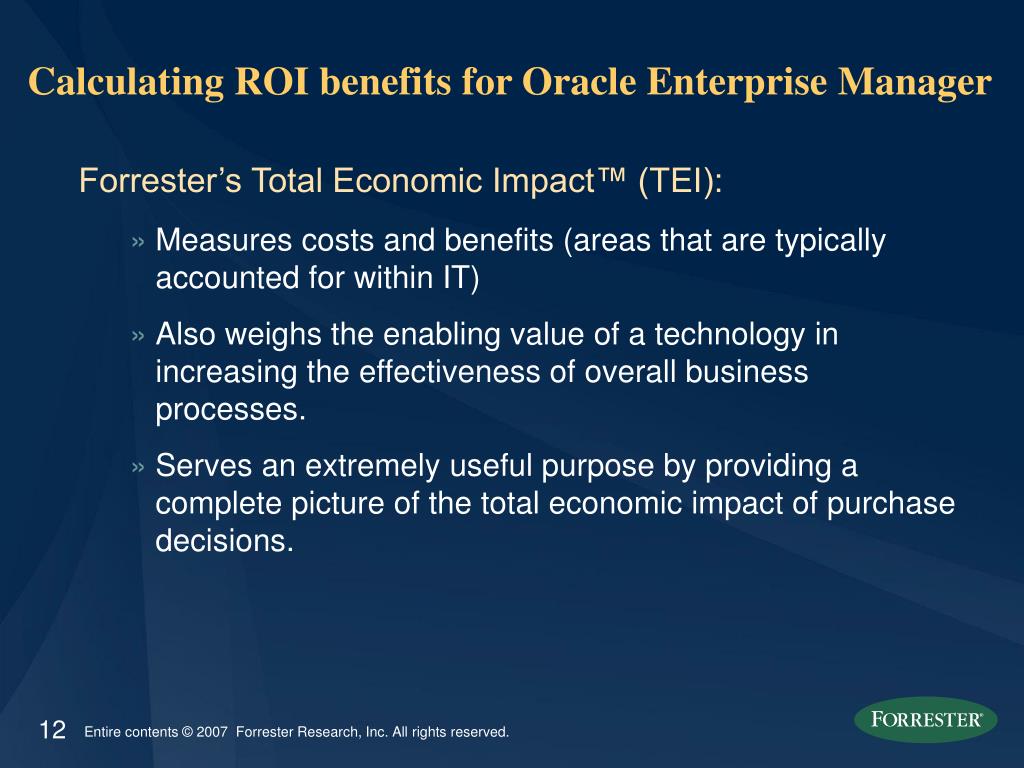 Calculating ROI benefits for Oracle Enterprise Manager

Forrester's Total Economic Impact™ (TEI):

» Measures costs and benefits (areas that are typically accounted for within IT)

» Also weighs the enabling value of a technology in increasing the effectiveness of overall business processes.

» Serves an extremely useful purpose by providing a complete picture of the total economic impact of purchase decisions.

12 Entire contents © 2007 Forrester Research, Inc. All rights reserved.

FORRESTER®